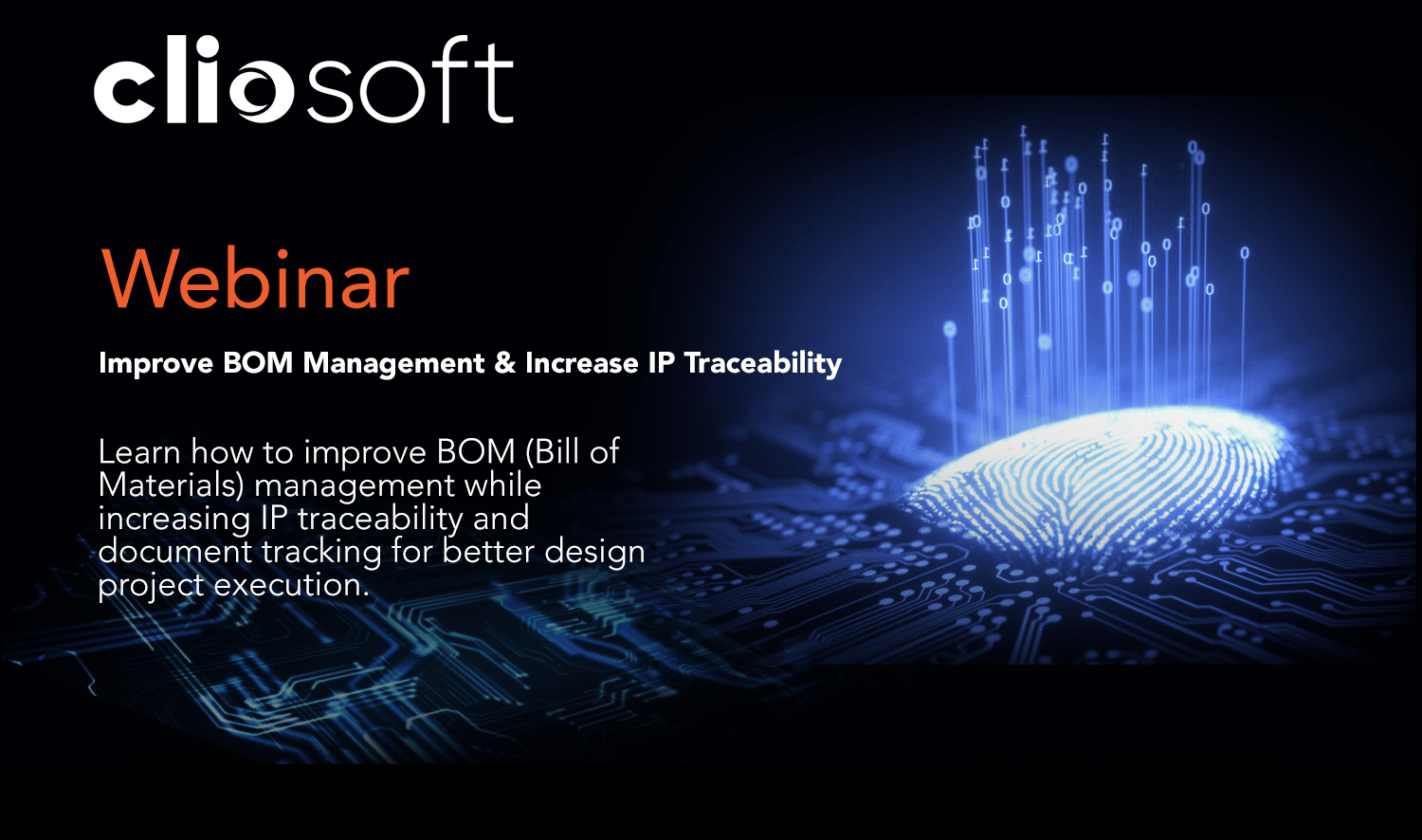 cliosoft

Webinar

Improve BOM Management & Increase IP Traceability

Learn how to improve BOM (Bill of Materials) management while increasing IP traceability and document tracking for better design project execution.